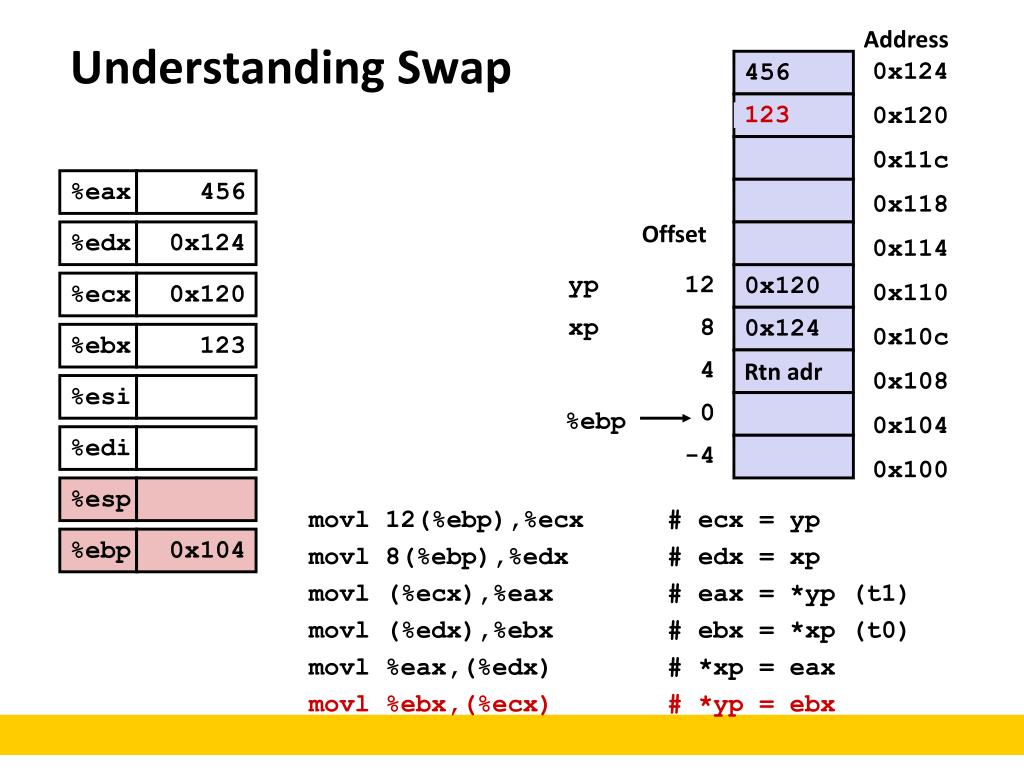 Understanding Swap

| %eax | 456 |
|---|---|
| %edx | 0x124 |
| %ecx | 0x120 |
| %ebx | 123 |
| %esi | |
| %edi | |
| %esp | |
| %ebp | 0x104 |

| | Offset | | Address |
|---|---|---|---|
| | | 456 | 0x124 |
| | | 123 | 0x120 |
| | | | 0x11c |
| | | | 0x118 |
| | | | 0x114 |
| yp | 12 | 0x120 | 0x110 |
| xp | 8 | 0x124 | 0x10c |
| | 4 | Rtn adr | 0x108 |
| %ebp → | 0 | | 0x104 |
| | -4 | | 0x100 |

movl 12(%ebp),%ecx # ecx = yp
movl 8(%ebp),%edx # edx = xp
movl (%ecx),%eax # eax = *yp (t1)
movl (%edx),%ebx # ebx = *xp (t0)
movl %eax,(%edx) # *xp = eax
movl %ebx,(%ecx) # *yp = ebx